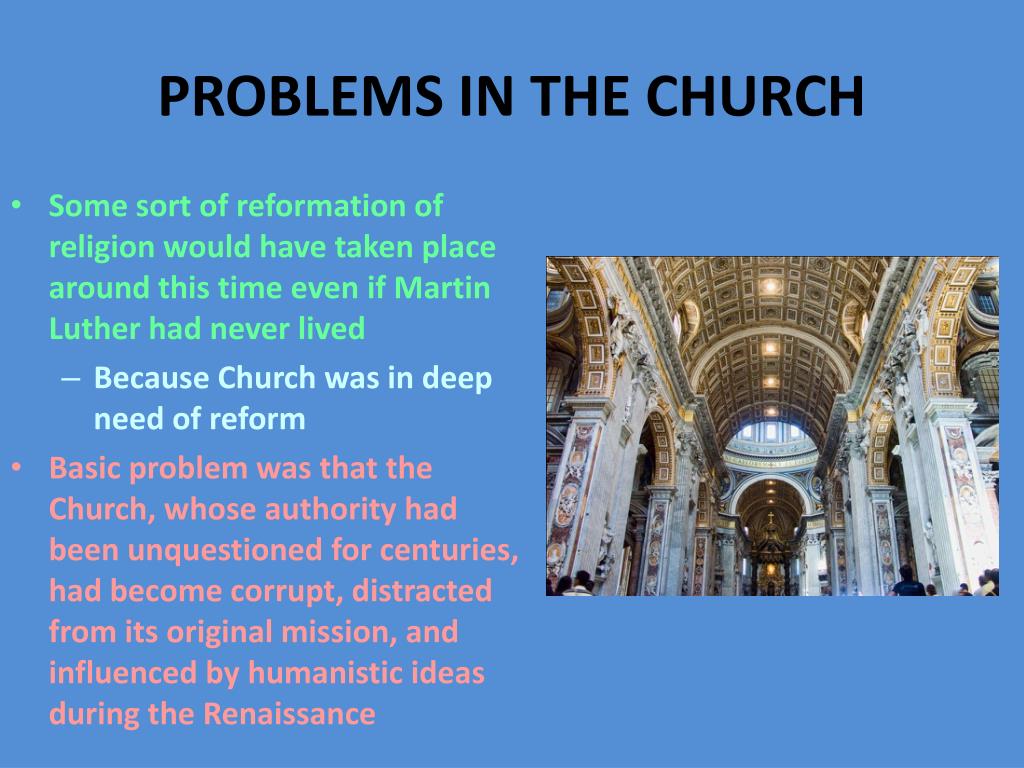 PROBLEMS IN THE CHURCH

• Some sort of reformation of religion would have taken place around this time even if Martin Luther had never lived
  – Because Church was in deep need of reform
• Basic problem was that the Church, whose authority had been unquestioned for centuries, had become corrupt, distracted from its original mission, and influenced by humanistic ideas during the Renaissance